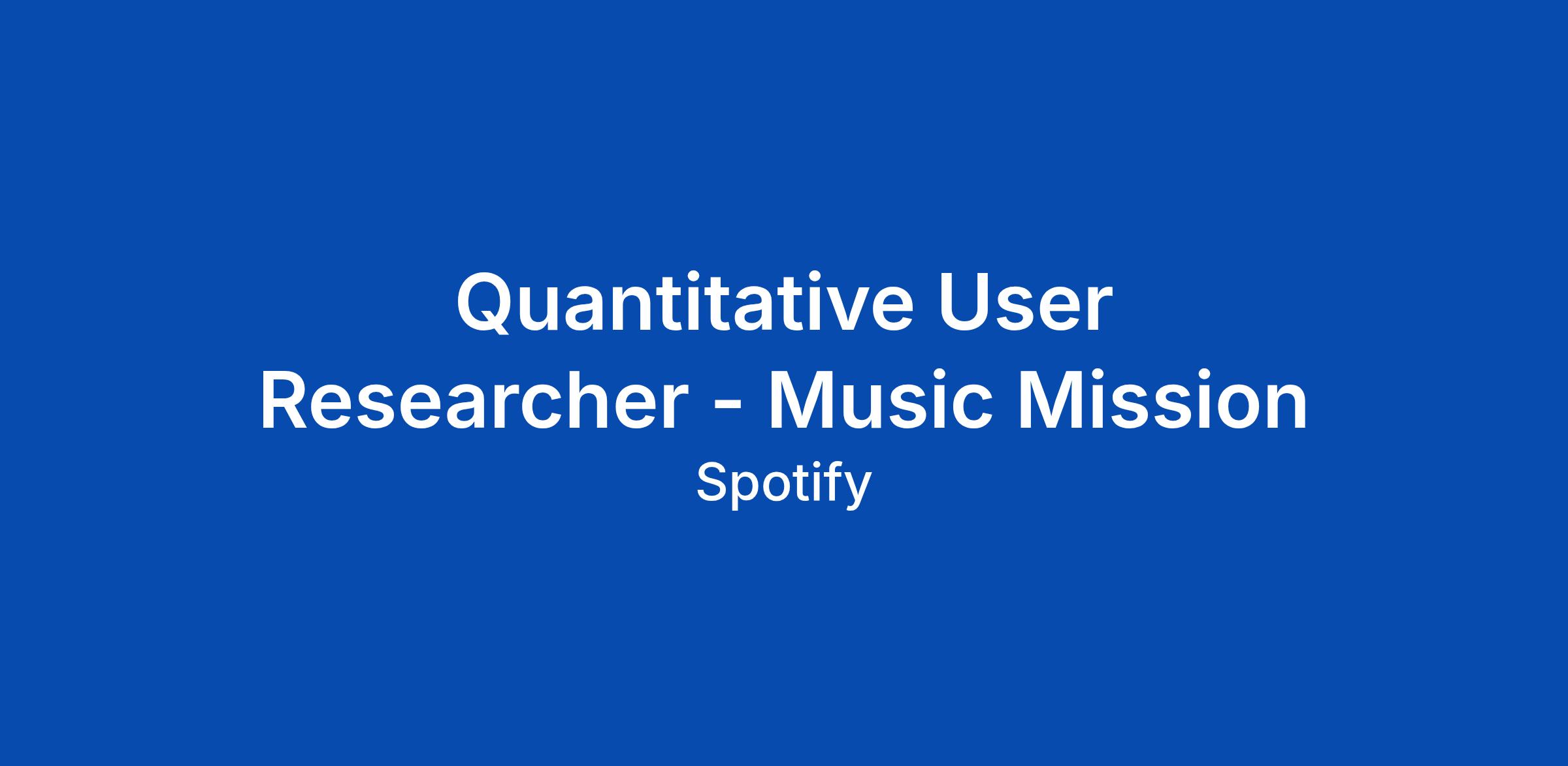 Quantitative User Researcher - Music Mission

Spotify